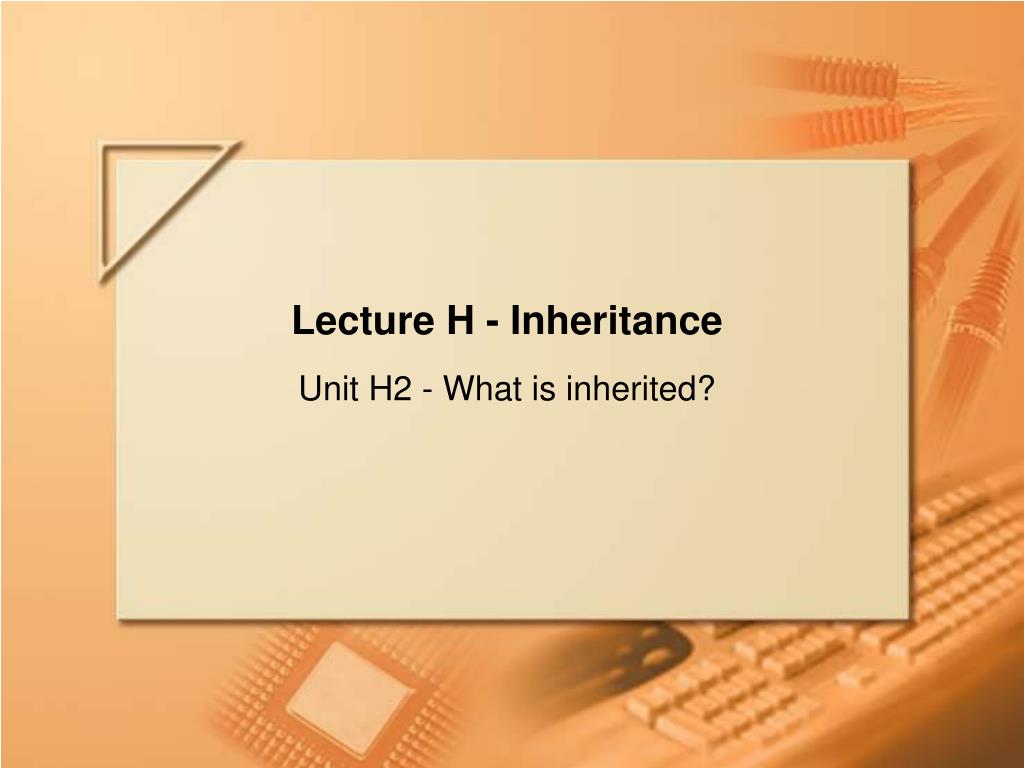 Lecture H - Inheritance

Unit H2 - What is inherited?